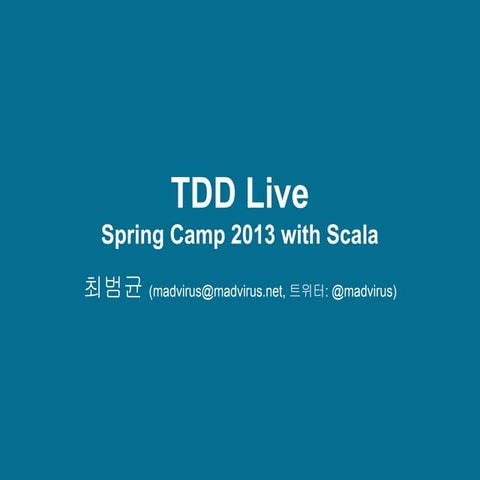 TDD Live
Spring Camp 2013 with Scala

최범균 (madvirus@madvirus.net, 트위터: @madvirus)